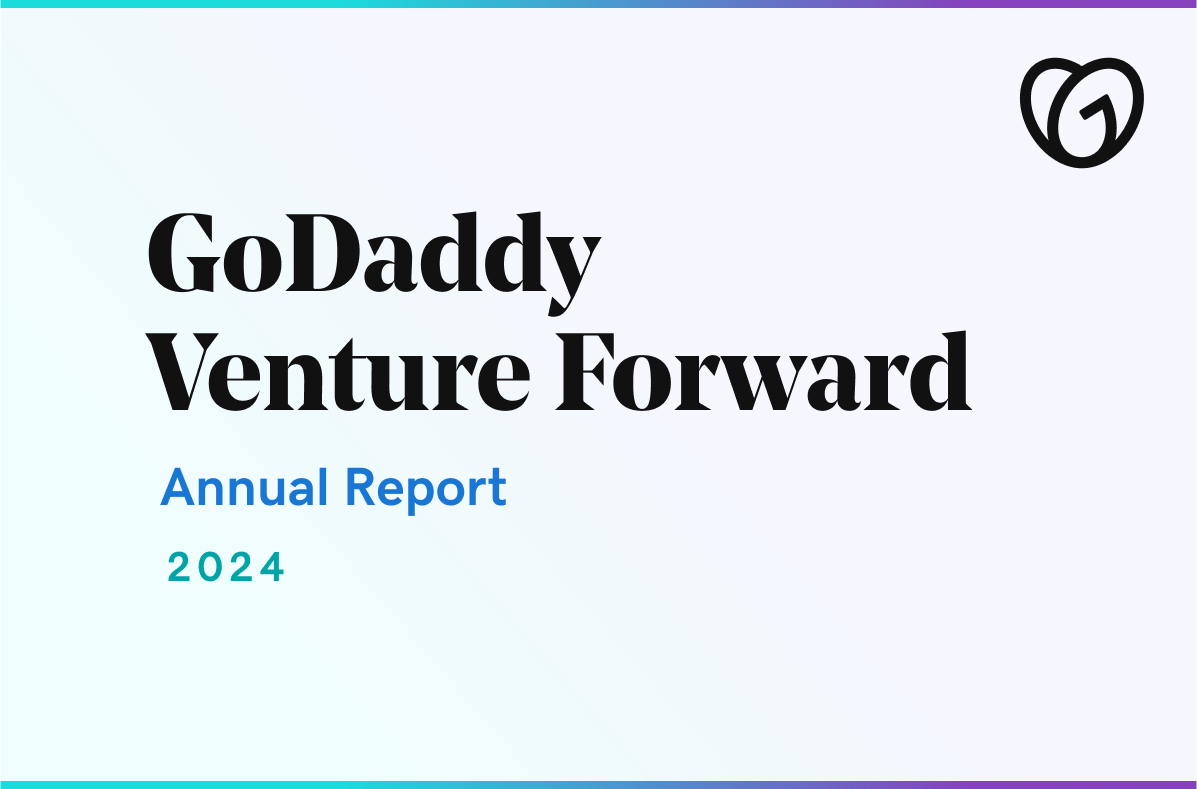 GoDaddy Venture Forward

Annual Report

2024